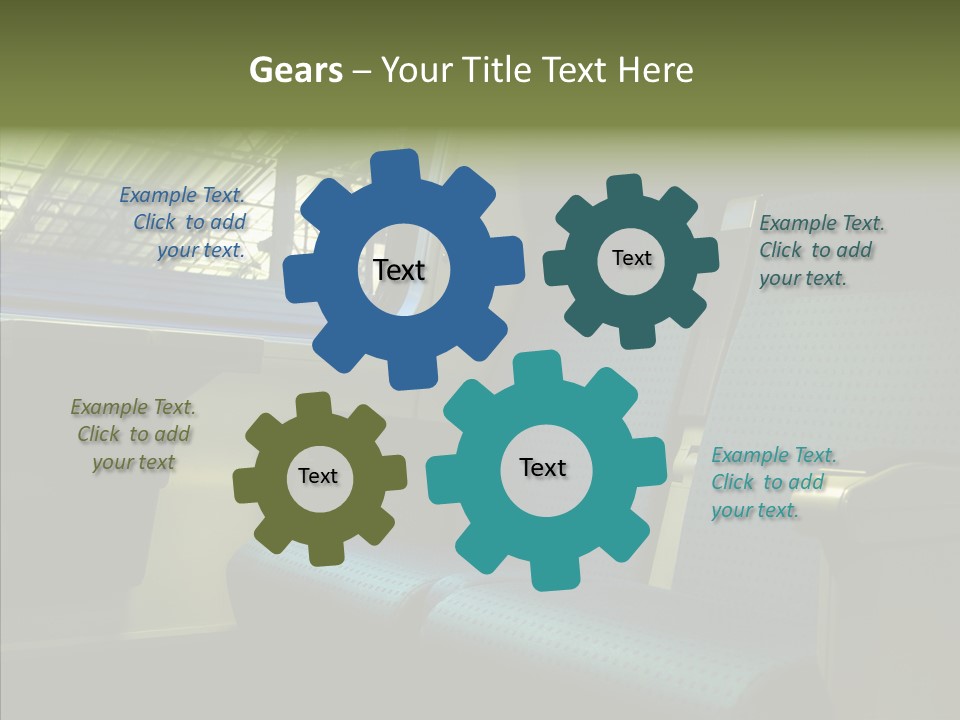 Gears – Your Title Text Here

Example Text. Click to add your text.

Text

Text

Example Text. Click to add your text.

Example Text. Click to add your text

Text

Text

Example Text. Click to add your text.